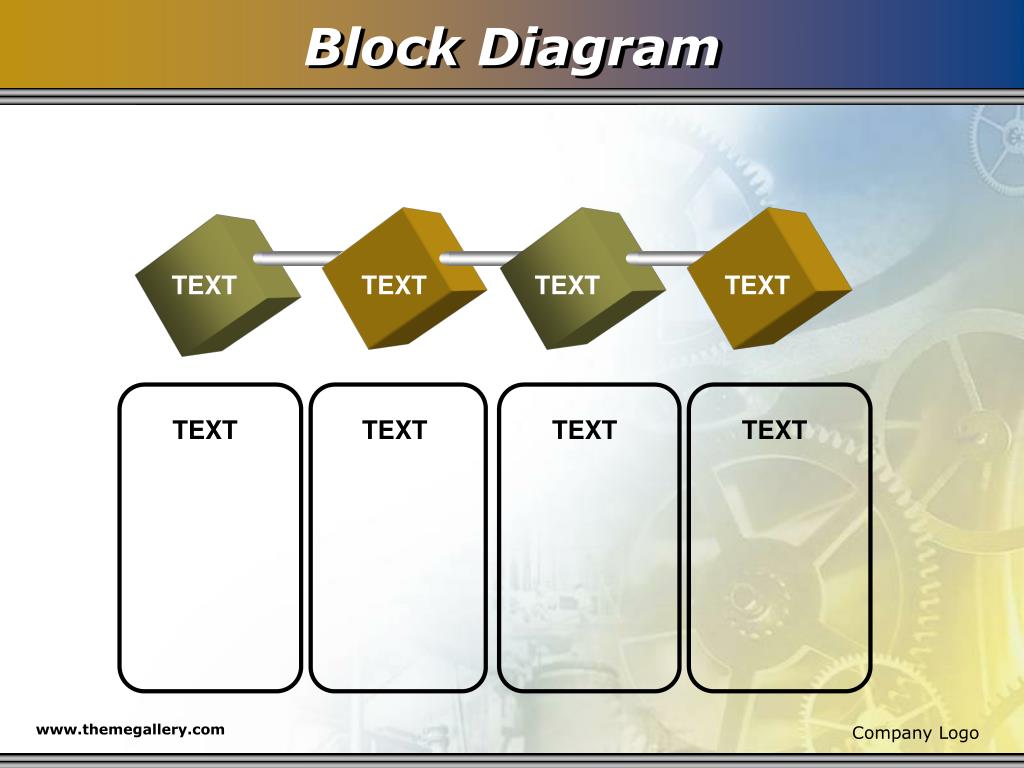 Block Diagram

TEXT
TEXT
TEXT
TEXT

TEXT

TEXT

TEXT

TEXT

www.themegallery.com

Company Logo